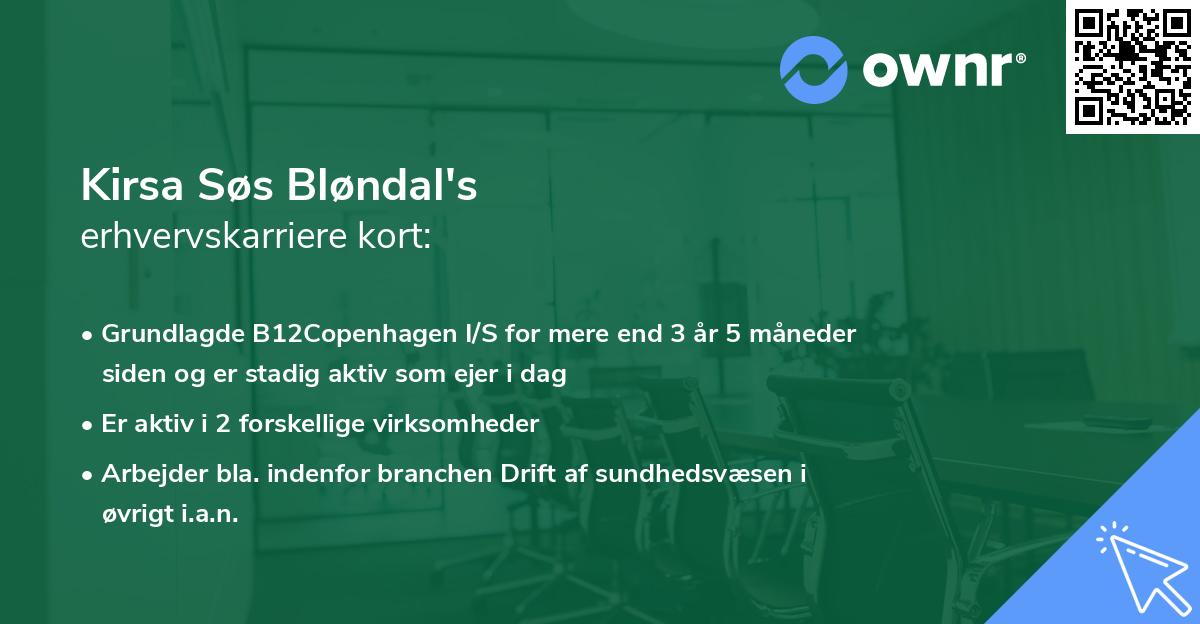 ownr®

Kirsa Søs Bløndal's
erhvervskarriere kort:

• Grundlagde B12Copenhagen I/S for mere end 3 år 5 måneder siden og er stadig aktiv som ejer i dag

• Er aktiv i 2 forskellige virksomheder

• Arbejder bla. indenfor branchen Drift af sundhedsvæsen i øvrigt i.a.n.